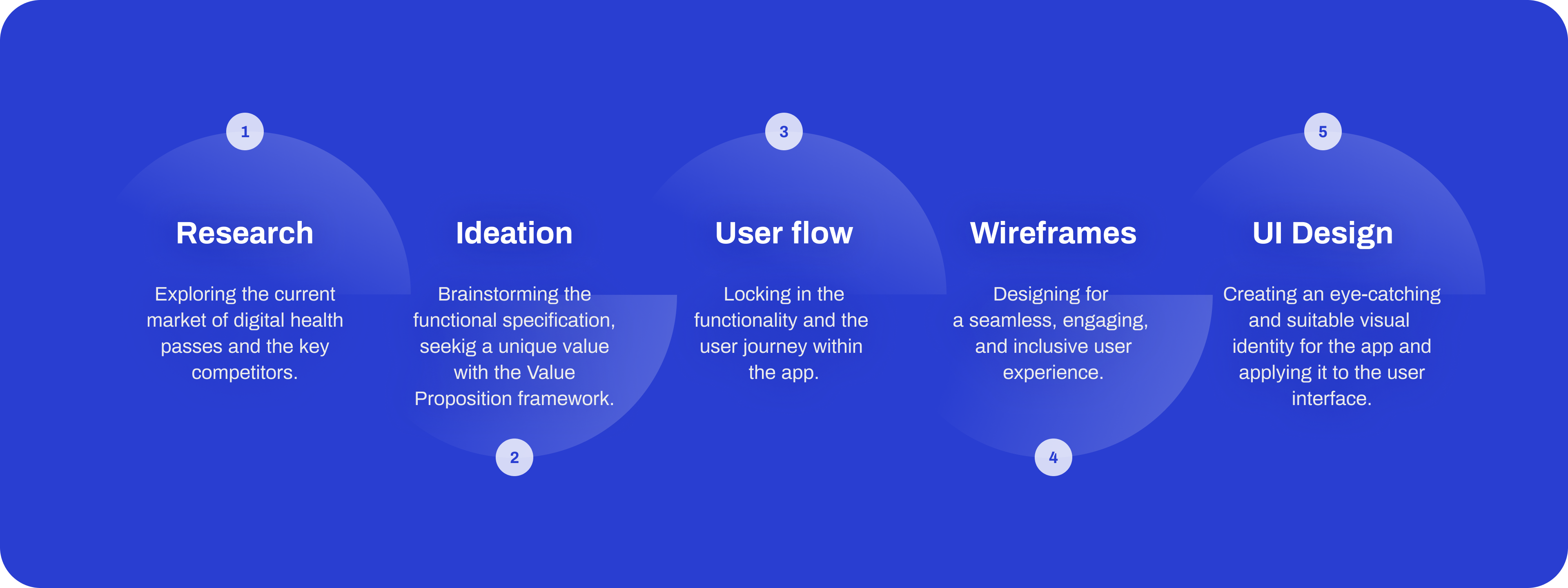 1

Research

Exploring the current market of digital health passes and the key competitors.

Ideation

Brainstorming the functional specification, seekig a unique value with the Value Proposition framework.

2

3

User flow

Locking in the functionality and the user journey within the app.

Wireframes

Designing for a seamless, engaging, and inclusive user experience.

4

5

UI Design

Creating an eye-catching and suitable visual identity for the app and applying it to the user interface.